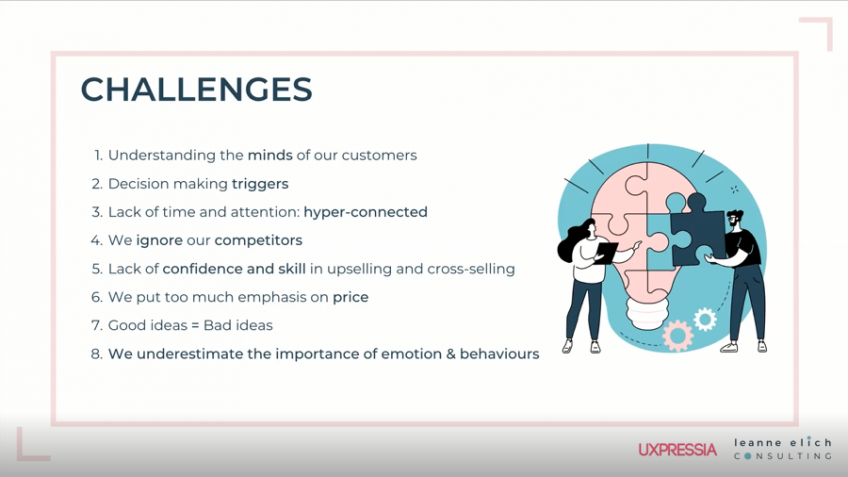 CHALLENGES

1. Understanding the minds of our customers
2. Decision making triggers
3. Lack of time and attention: hyper-connected
4. We ignore our competitors
5. Lack of confidence and skill in upselling and cross-selling
6. We put too much emphasis on price
7. Good ideas = Bad ideas
8. We underestimate the importance of emotion & behaviours

UXPRESSIA

leanne elich
CONSULTING